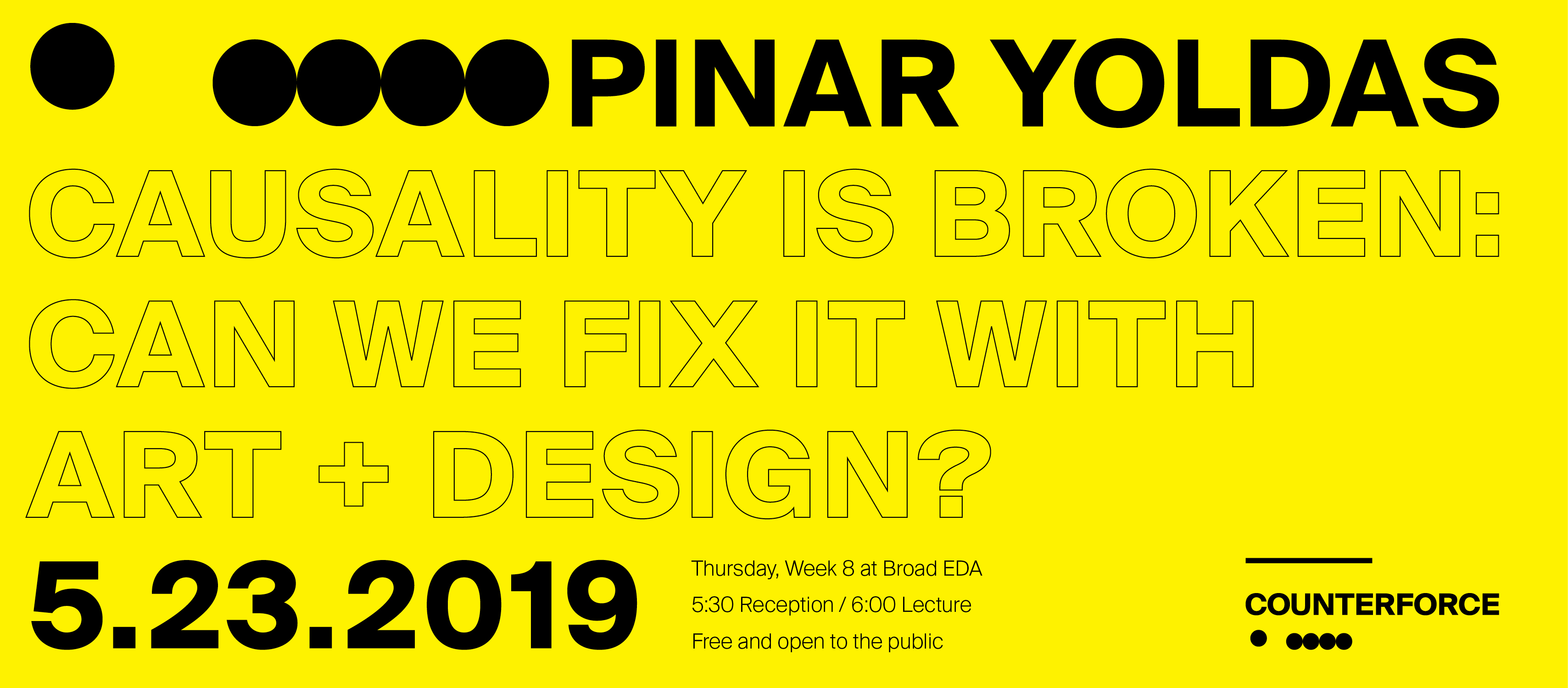 PINAR YOLDAS

CAUSALITY IS BROKEN: CAN WE FIX IT WITH ART + DESIGN?

5.23.2019

Thursday, Week 8 at Broad EDA
5:30 Reception / 6:00 Lecture
Free and open to the public

COUNTERFORCE